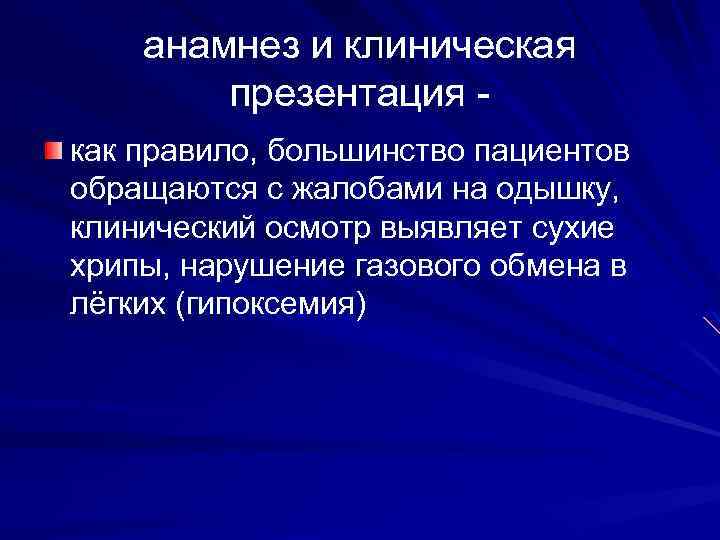 анамнез и клиническая презентация -

как правило, большинство пациентов обращаются с жалобами на одышку, клинический осмотр выявляет сухие хрипы, нарушение газового обмена в лёгких (гипоксемия)